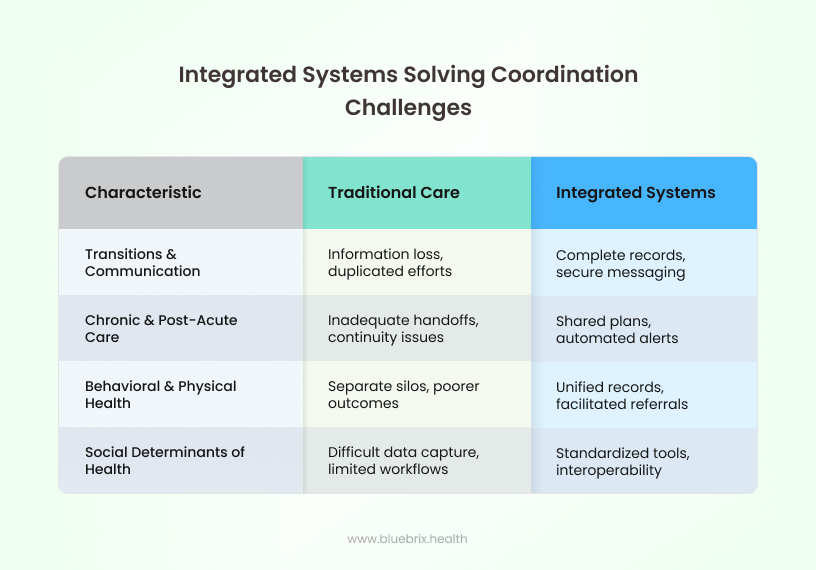 Integrated Systems Solving Coordination Challenges

| Characteristic | Traditional Care | Integrated Systems |
|---|---|---|
| Transitions & Communication | Information loss, duplicated efforts | Complete records, secure messaging |
| Chronic & Post-Acute Care | Inadequate handoffs, continuity issues | Shared plans, automated alerts |
| Behavioral & Physical Health | Separate silos, poorer outcomes | Unified records, facilitated referrals |
| Social Determinants of Health | Difficult data capture, limited workflows | Standardized tools, interoperability |

www.bluebrix.health